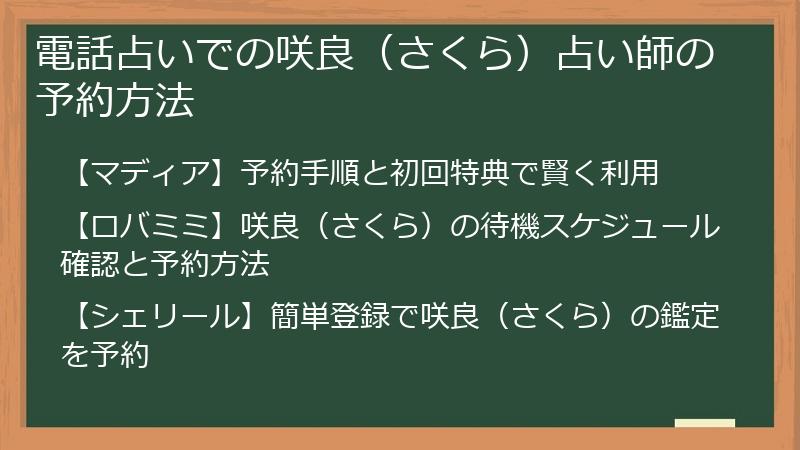 電話占いでの咲良（さくら）占い師の予約方法

【マディア】予約手順と初回特典で賢く利用

【ロバミミ】咲良（さくら）の待機スケジュール確認と予約方法

【シェリール】簡単登録で咲良（さくら）の鑑定を予約